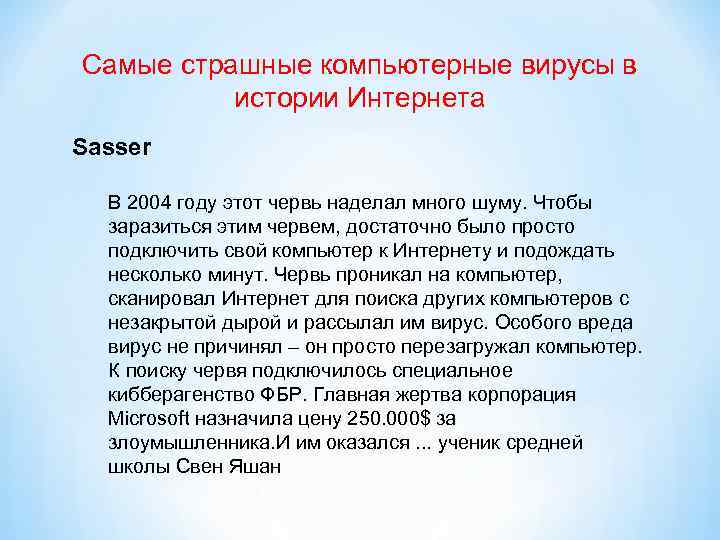 Самые страшные компьютерные вирусы в истории Интернета

Sasser

В 2004 году этот червь наделал много шуму. Чтобы заразиться этим червем, достаточно было просто подключить свой компьютер к Интернету и подождать несколько минут. Червь проникал на компьютер, сканировал Интернет для поиска других компьютеров с незакрытой дырой и рассылал им вирус. Особого вреда вирус не причинял – он просто перезагружал компьютер. К поиску червя подключилось специальное кибберагенство ФБР. Главная жертва корпорация Microsoft назначила цену 250.000$ за злоумышленника.И им оказался ... ученик средней школы Свен Яшан